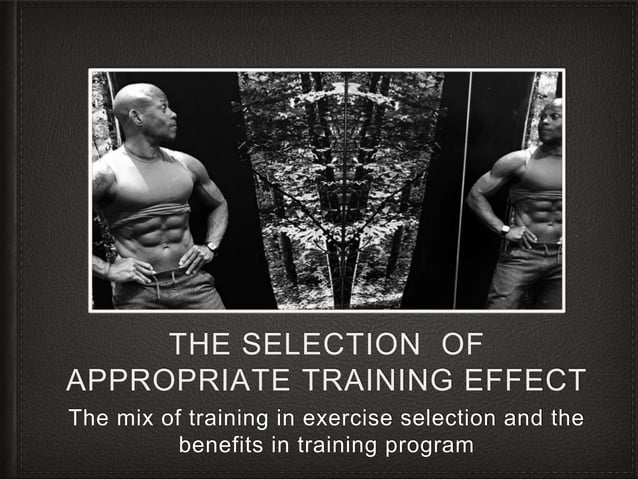 THE SELECTION OF APPROPRIATE TRAINING EFFECT

The mix of training in exercise selection and the benefits in training program